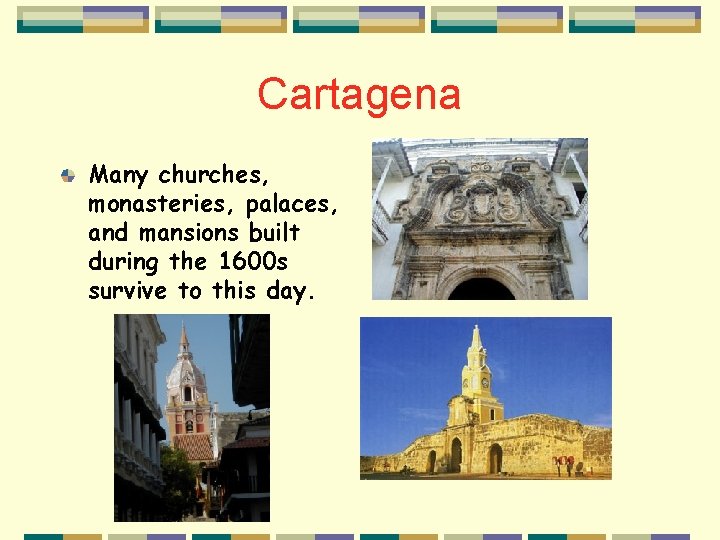 Cartagena

• Many churches, monasteries, palaces, and mansions built during the 1600s survive to this day.